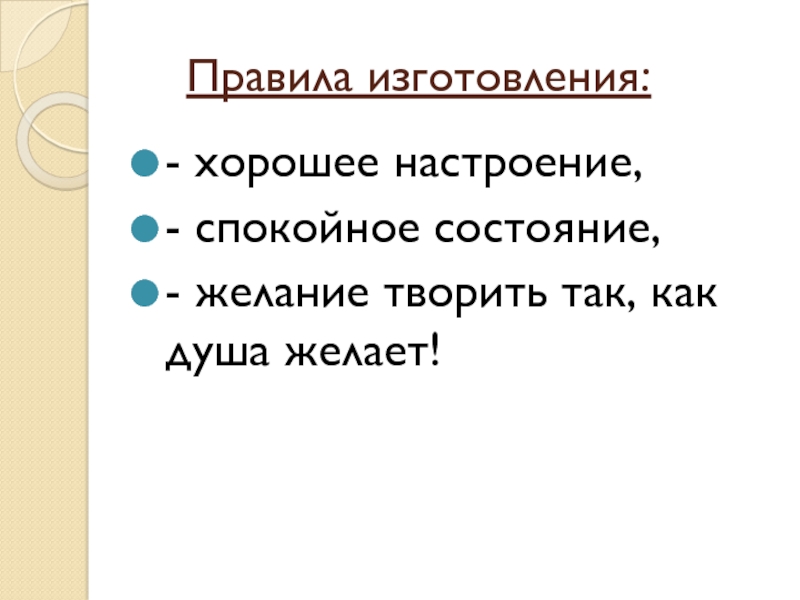 Правила изготовления:

- хорошее настроение,
- спокойное состояние,
- желание творить так, как душа желает!